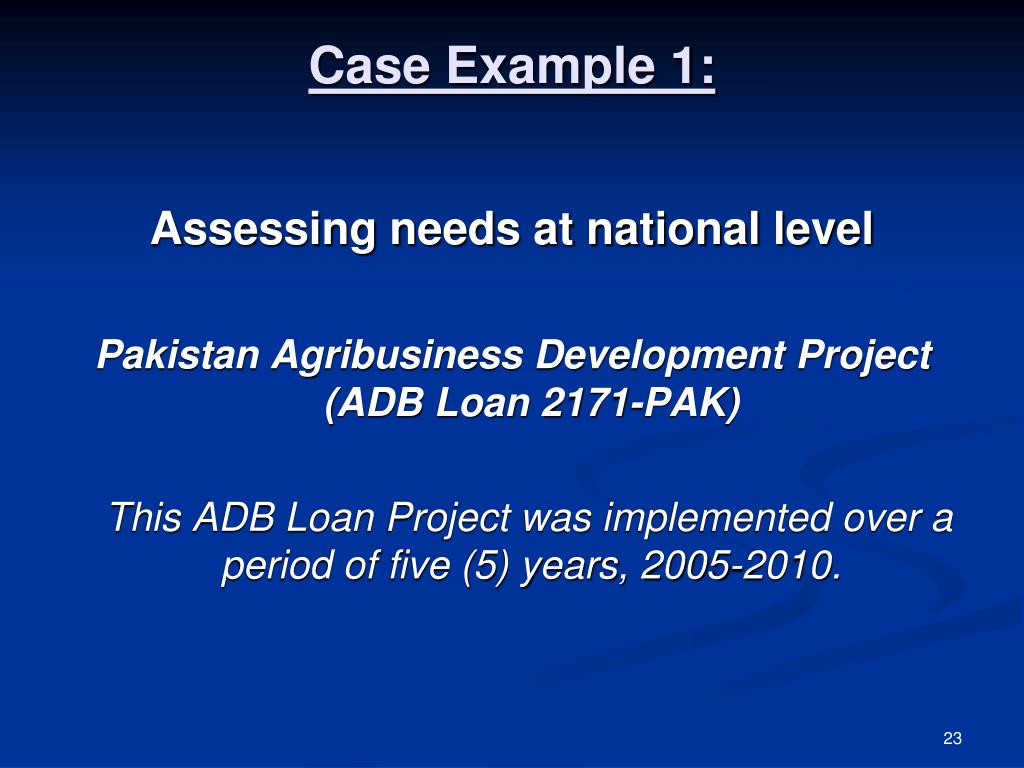 Case Example 1:

Assessing needs at national level

Pakistan Agribusiness Development Project (ADB Loan 2171-PAK)

This ADB Loan Project was implemented over a period of five (5) years, 2005-2010.

23